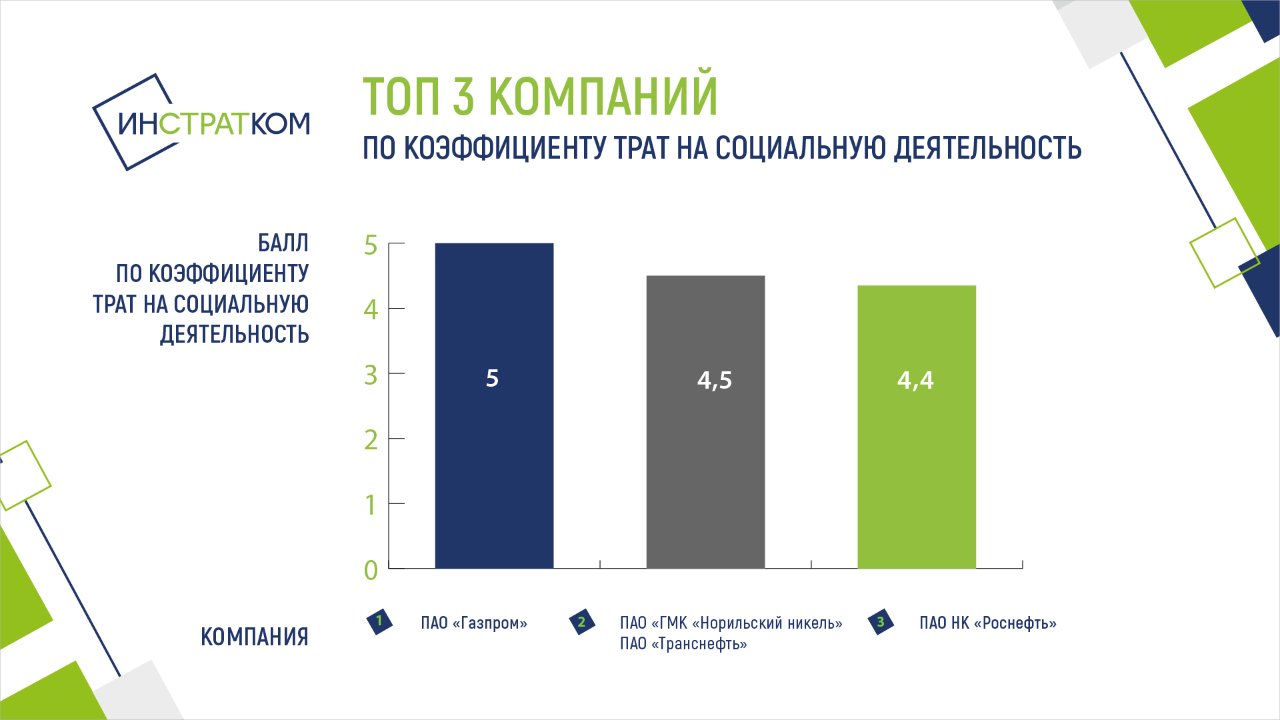 ИНСТРАТКОМ

ТОП 3 КОМПАНИЙ

ПО КОЭФФИЦИЕНТУ ТРАТ НА СОЦИАЛЬНУЮ ДЕЯТЕЛЬНОСТЬ

БАЛЛ ПО КОЭФФИЦИЕНТУ ТРАТ НА СОЦИАЛЬНУЮ ДЕЯТЕЛЬНОСТЬ

5
4
3
2
1
0

5

4,5

4,4

КОМПАНИЯ

1 ПАО «Газпром»

2 ПАО «ГМК «Норильский никель»
ПАО «Транснефть»

3 ПАО НК «Роснефть»